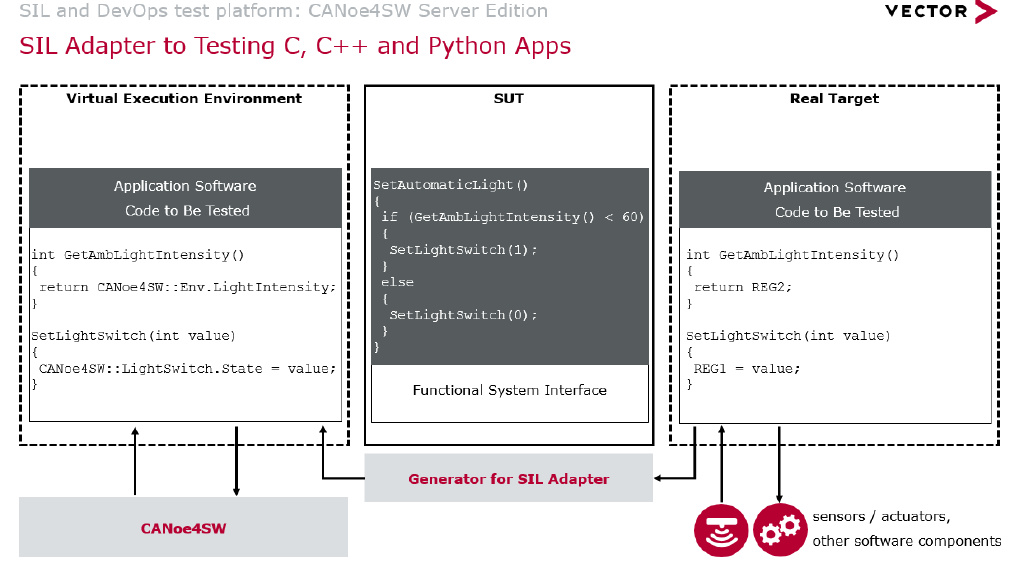 SIL and DevOps test platform: CANoe4SW Server Edition

VECTOR

SIL Adapter to Testing C, C++ and Python Apps

Virtual Execution Environment

Application Software
Code to Be Tested

int GetAmbLightIntensity()
{
 return CANoe4SW::Env.LightIntensity;
}

SetLightSwitch(int value)
{
 CANoe4SW::LightSwitch.State = value;
}

SUT

SetAutomaticLight()
{
 if (GetAmbLightIntensity() < 60)
 {
  SetLightSwitch(1);
 }
 else
 {
  SetLightSwitch(0);
 }
}

Functional System Interface

Real Target

Application Software
Code to Be Tested

int GetAmbLightIntensity()
{
 return REG2;
}

SetLightSwitch(int value)
{
 REG1 = value;
}

Generator for SIL Adapter

CANoe4SW

sensors / actuators,
other software components